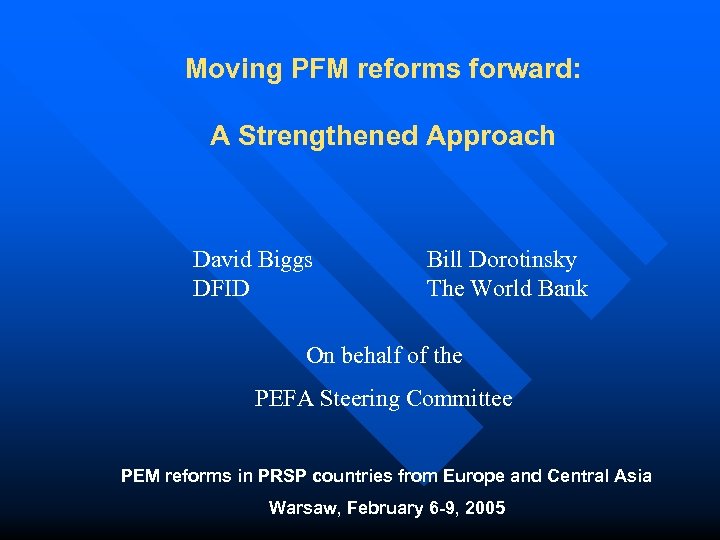 Moving PFM reforms forward:

A Strengthened Approach

David Biggs
DFID

Bill Dorotinsky
The World Bank

On behalf of the

PEFA Steering Committee

PEM reforms in PRSP countries from Europe and Central Asia

Warsaw, February 6-9, 2005